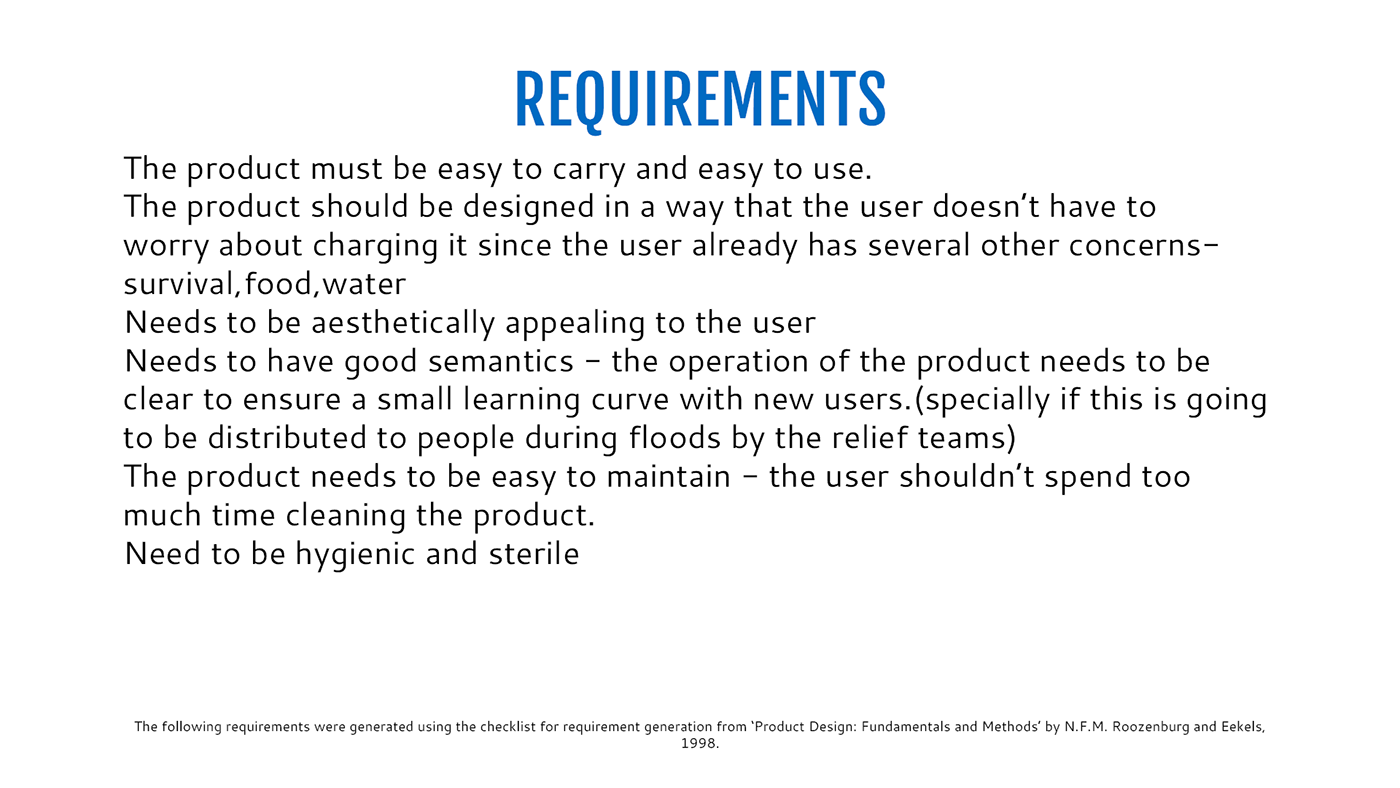 REQUIREMENTS

The product must be easy to carry and easy to use.
The product should be designed in a way that the user doesn't have to worry about charging it since the user already has several other concerns- survival,food,water
Needs to be aesthetically appealing to the user
Needs to have good semantics - the operation of the product needs to be clear to ensure a small learning curve with new users.(specially if this is going to be distributed to people during floods by the relief teams)
The product needs to be easy to maintain - the user shouldn't spend too much time cleaning the product.
Need to be hygienic and sterile

The following requirements were generated using the checklist for requirement generation from 'Product Design: Fundamentals and Methods' by N.F.M. Roozenburg and Eekels, 1998.